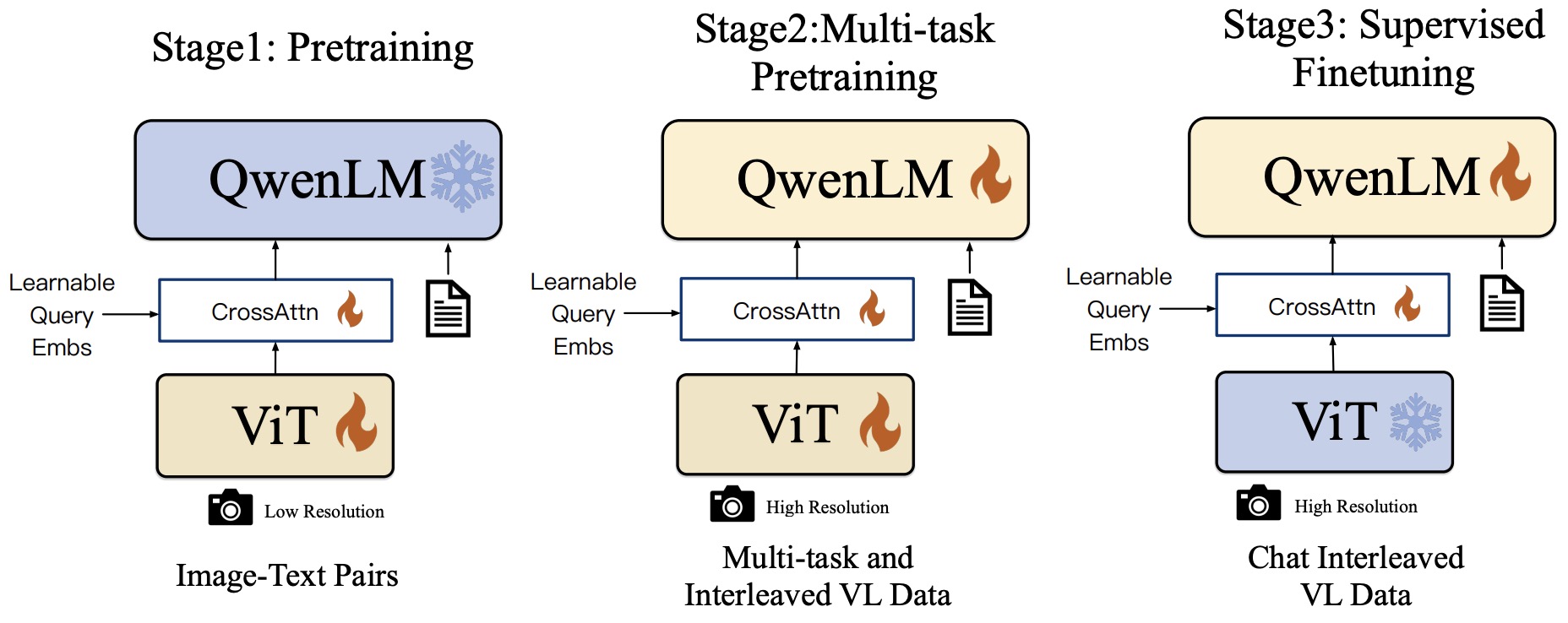 Stage1: Pretraining

QwenLM

Learnable Query Embs

CrossAttn

ViT

Low Resolution

Image-Text Pairs

Stage2:Multi-task Pretraining

QwenLM

Learnable Query Embs

CrossAttn

ViT

High Resolution

Multi-task and Interleaved VL Data

Stage3: Supervised Finetuning

QwenLM

Learnable Query Embs

CrossAttn

ViT

High Resolution

Chat Interleaved VL Data